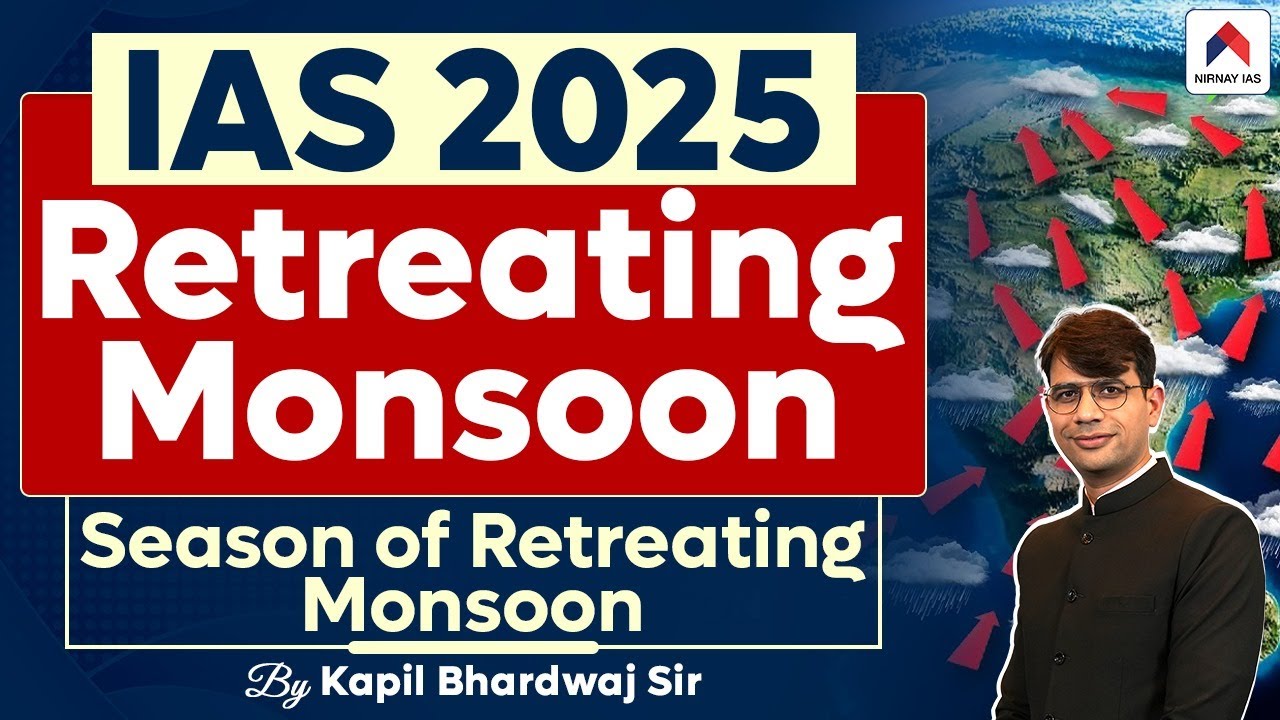 NIRNAY IAS

IAS 2025

Retreating Monsoon

Season of Retreating Monsoon

By Kapil Bhardwaj Sir